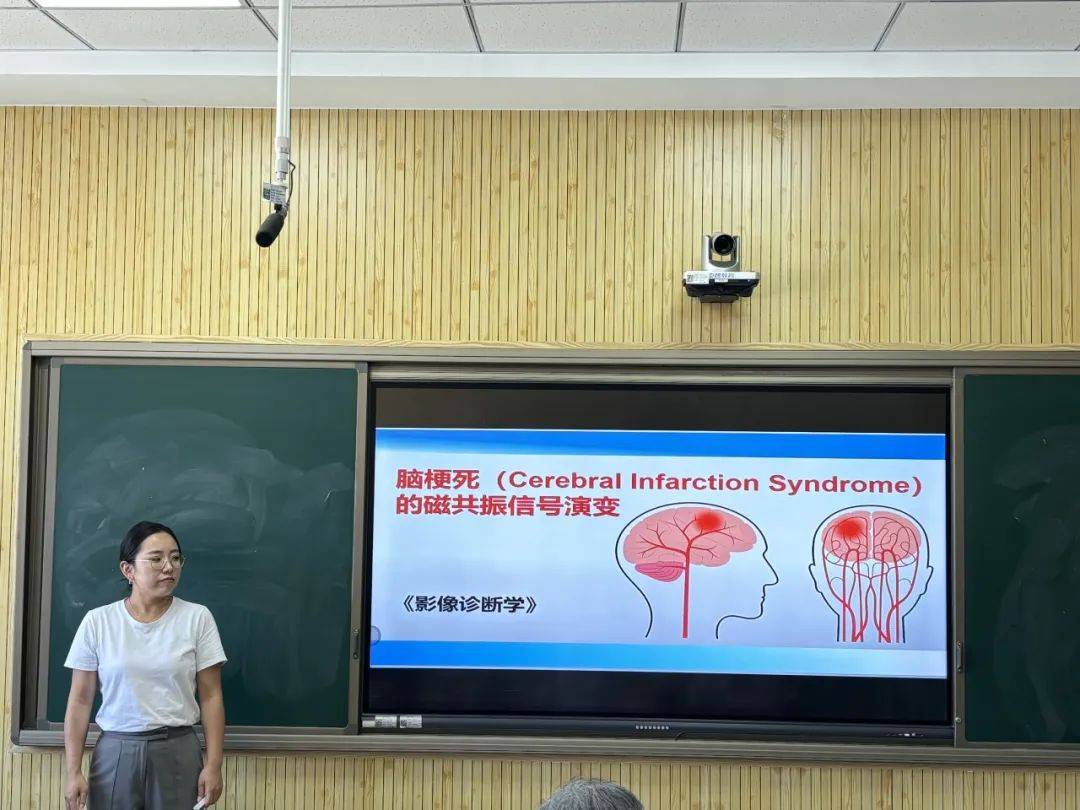 脑梗死（Cerebral Infarction Syndrome）的磁共振信号演变

《影像诊断学》